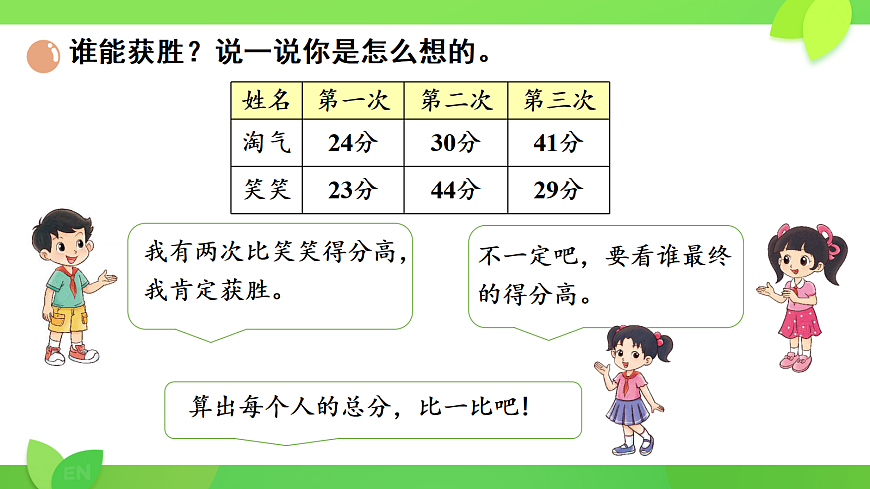 谁能获胜？说一说你是怎么想的。

| 姓名 | 第一次 | 第二次 | 第三次 |
|---|---|---|---|
| 淘气 | 24分 | 30分 | 41分 |
| 笑笑 | 23分 | 44分 | 29分 |

我有两次比笑笑得分高，我肯定获胜。

不一定吧，要看谁最终的得分高。

算出每个人的总分，比一比吧！

EN